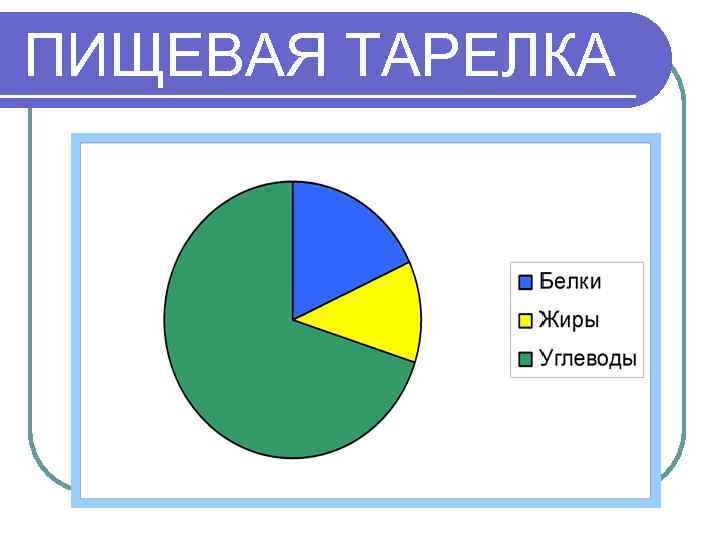 ПИЩЕВАЯ ТАРЕЛКА

Белки
Жиры
Углеводы